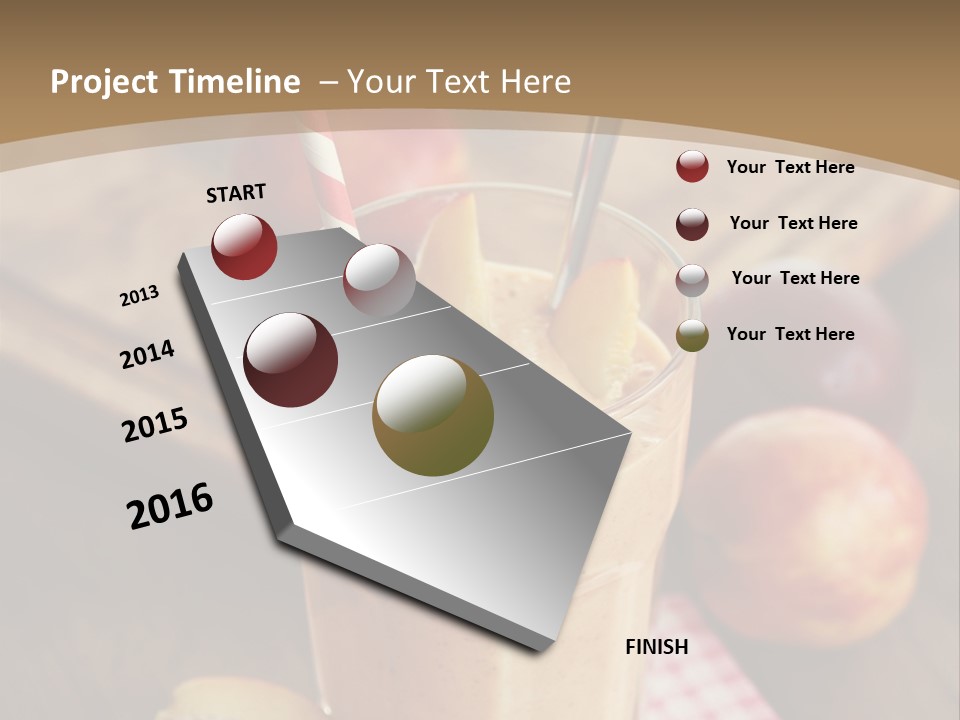 Project Timeline – Your Text Here

START

2013

2014

2015

2016

FINISH

Your Text Here

Your Text Here

Your Text Here

Your Text Here